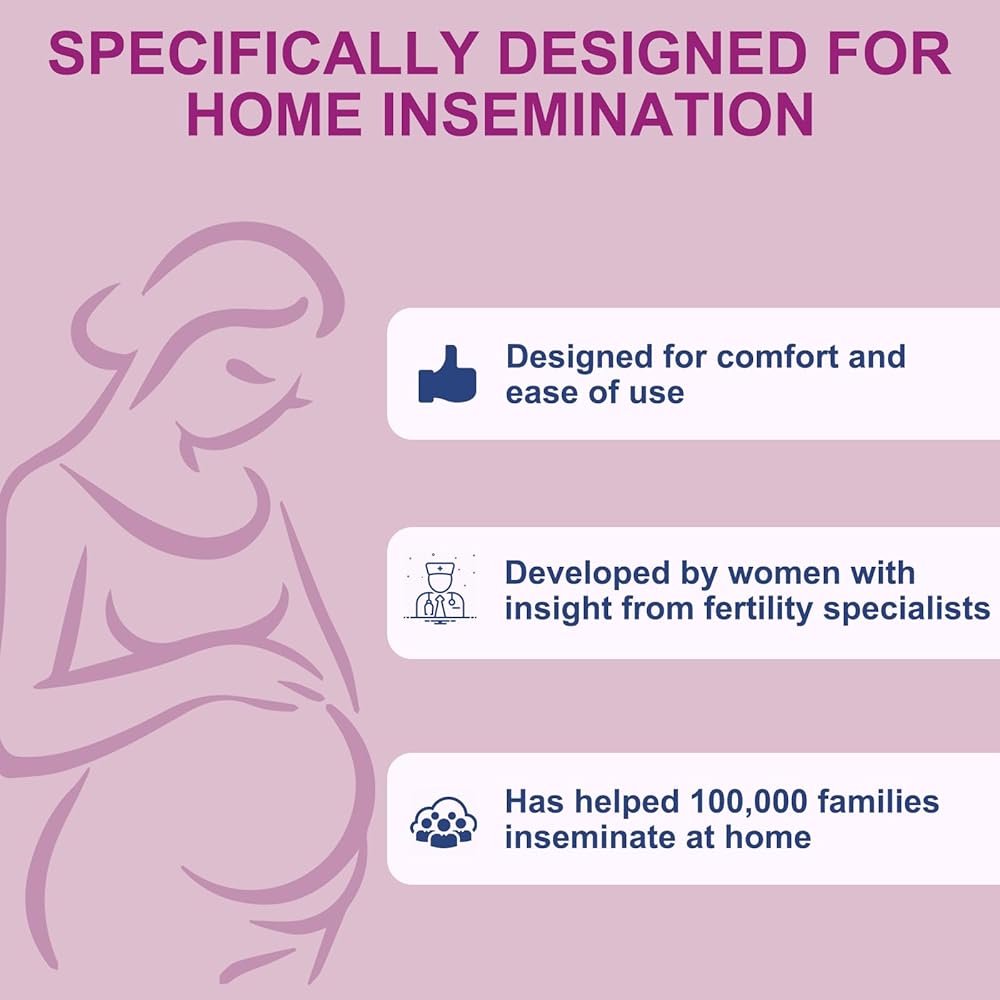 SPECIFICALLY DESIGNED FOR HOME INSEMINATION

Designed for comfort and ease of use

Developed by women with insight from fertility specialists

Has helped 100,000 families inseminate at home